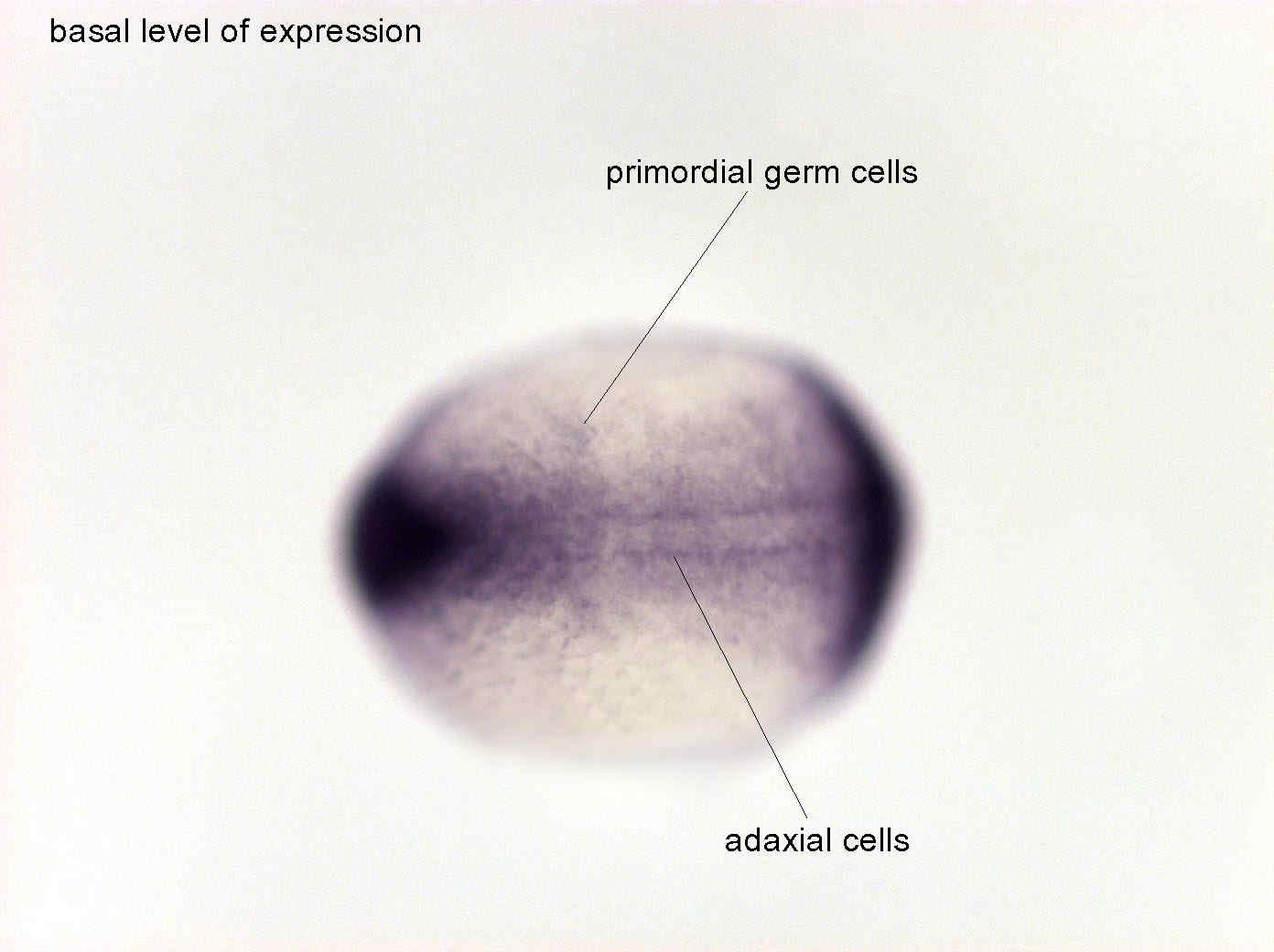 basal level of expression

primordial germ cells

adaxial cells